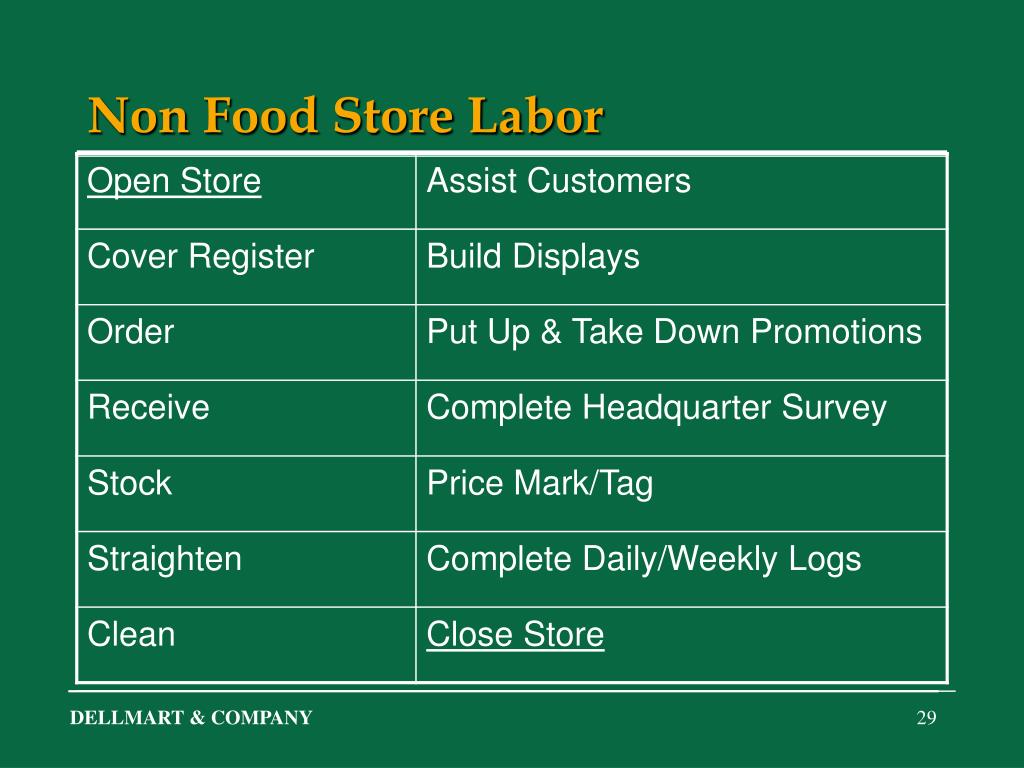 Non Food Store Labor

| Open Store | Assist Customers |
|---|---|
| Cover Register | Build Displays |
| Order | Put Up & Take Down Promotions |
| Receive | Complete Headquarter Survey |
| Stock | Price Mark/Tag |
| Straighten | Complete Daily/Weekly Logs |
| Clean | Close Store |

DELLMART & COMPANY

29